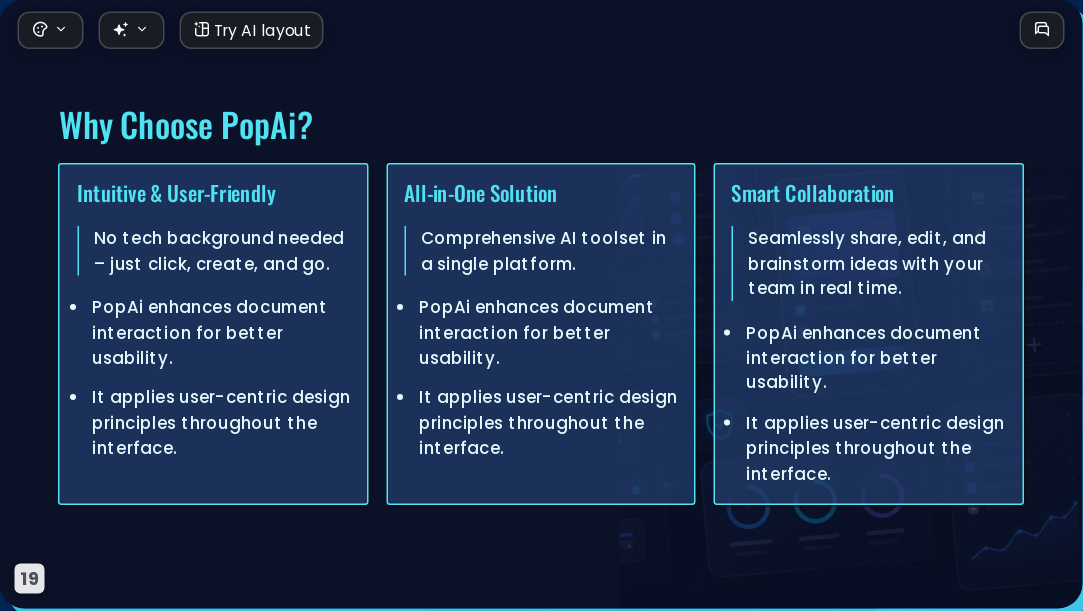 Try AI layout

Why Choose PopAi?

Intuitive & User-Friendly

No tech background needed – just click, create, and go.

- PopAi enhances document interaction for better usability.
- It applies user-centric design principles throughout the interface.

All-in-One Solution

Comprehensive AI toolset in a single platform.

- PopAi enhances document interaction for better usability.
- It applies user-centric design principles throughout the interface.

Smart Collaboration

Seamlessly share, edit, and brainstorm ideas with your team in real time.

- PopAi enhances document interaction for better usability.
- It applies user-centric design principles throughout the interface.

19